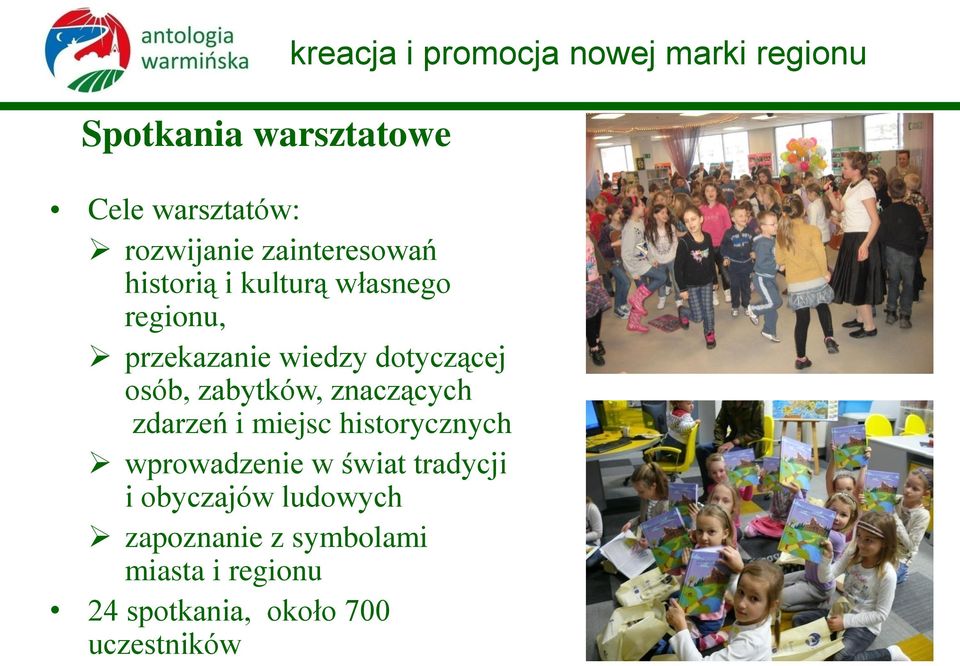 antologia warmińska

kreacja i promocja nowej marki regionu

Spotkania warsztatowe

• Cele warsztatów:
➢ rozwijanie zainteresowań historią i kulturą własnego regionu,
➢ przekazanie wiedzy dotyczącej osób, zabytków, znaczących zdarzeń i miejsc historycznych
➢ wprowadzenie w świat tradycji i obyczajów ludowych
➢ zapoznanie z symbolami miasta i regionu
• 24 spotkania, około 700 uczestników